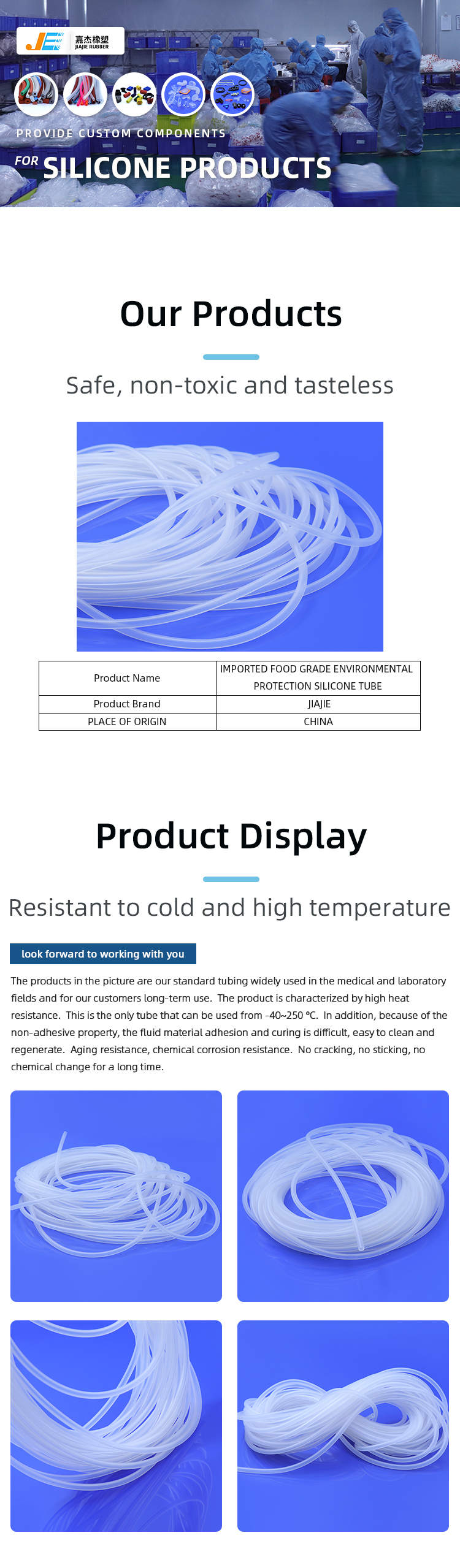 JE 嘉杰橡塑 JIAJIE RUBBER

PROVIDE CUSTOM COMPONENTS

FOR SILICONE PRODUCTS

Our Products

Safe, non-toxic and tasteless

| Product Name | IMPORTED FOOD GRADE ENVIRONMENTAL PROTECTION SILICONE TUBE |
|---|---|
| Product Brand | JIAJIE |
| PLACE OF ORIGIN | CHINA |

Product Display

Resistant to cold and high temperature

look forward to working with you

The products in the picture are our standard tubing widely used in the medical and laboratory fields and for our customers long-term use. The product is characterized by high heat resistance. This is the only tube that can be used from -40~250 ℃. In addition, because of the non-adhesive property, the fluid material adhesion and curing is difficult, easy to clean and regenerate. Aging resistance, chemical corrosion resistance. No cracking, no sticking, no chemical change for a long time.